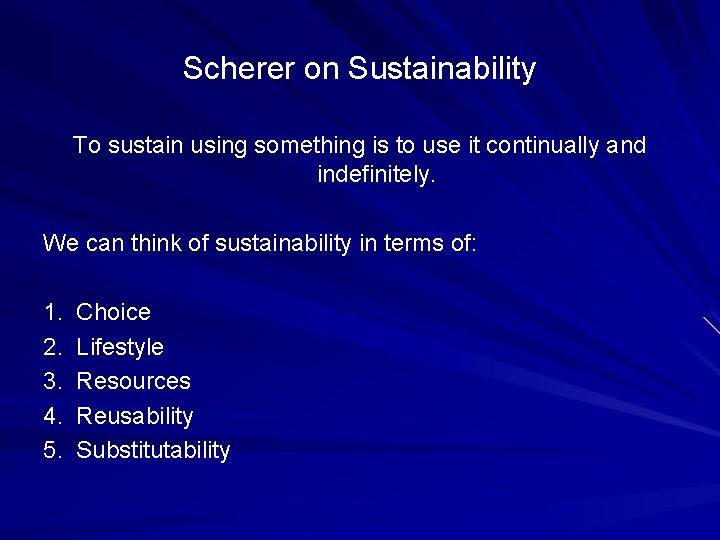 Scherer on Sustainability

To sustain using something is to use it continually and indefinitely.

We can think of sustainability in terms of:

1. Choice
2. Lifestyle
3. Resources
4. Reusability
5. Substitutability